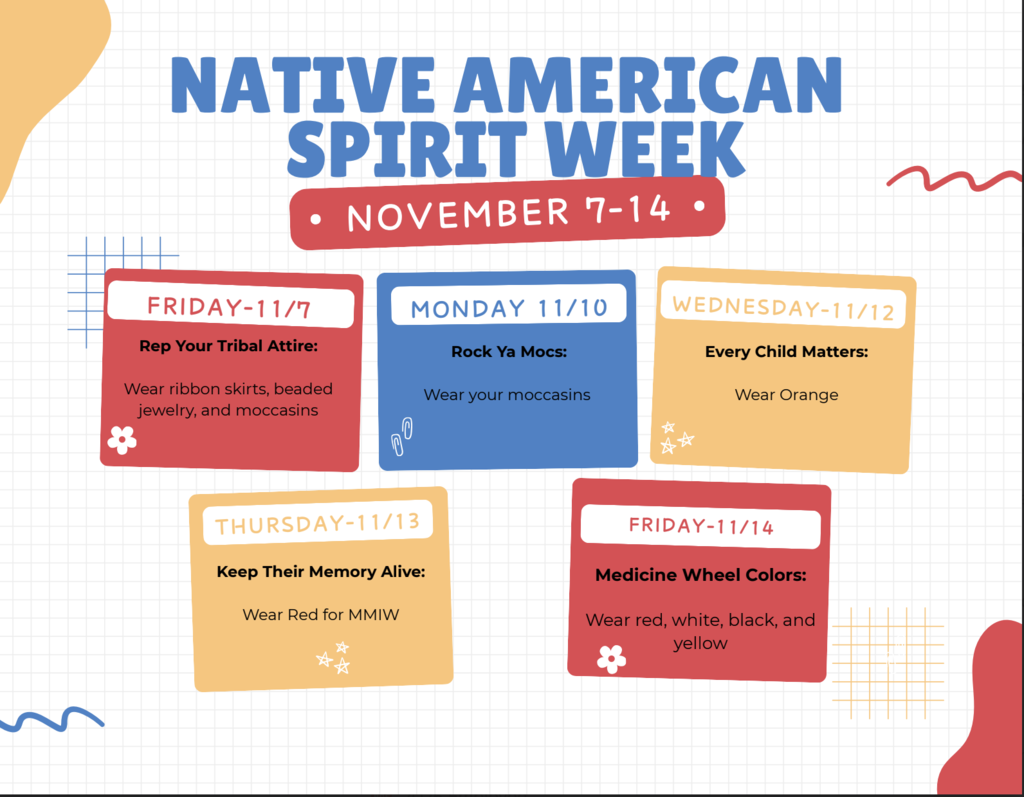 NATIVE AMERICAN SPIRIT WEEK

• NOVEMBER 7-14 •

FRIDAY-11/7

Rep Your Tribal Attire:

Wear ribbon skirts, beaded jewelry, and moccasins

MONDAY 11/10

Rock Ya Mocs:

Wear your moccasins

WEDNESDAY-11/12

Every Child Matters:

Wear Orange

THURSDAY-11/13

Keep Their Memory Alive:

Wear Red for MMIW

FRIDAY-11/14

Medicine Wheel Colors:

Wear red, white, black, and yellow